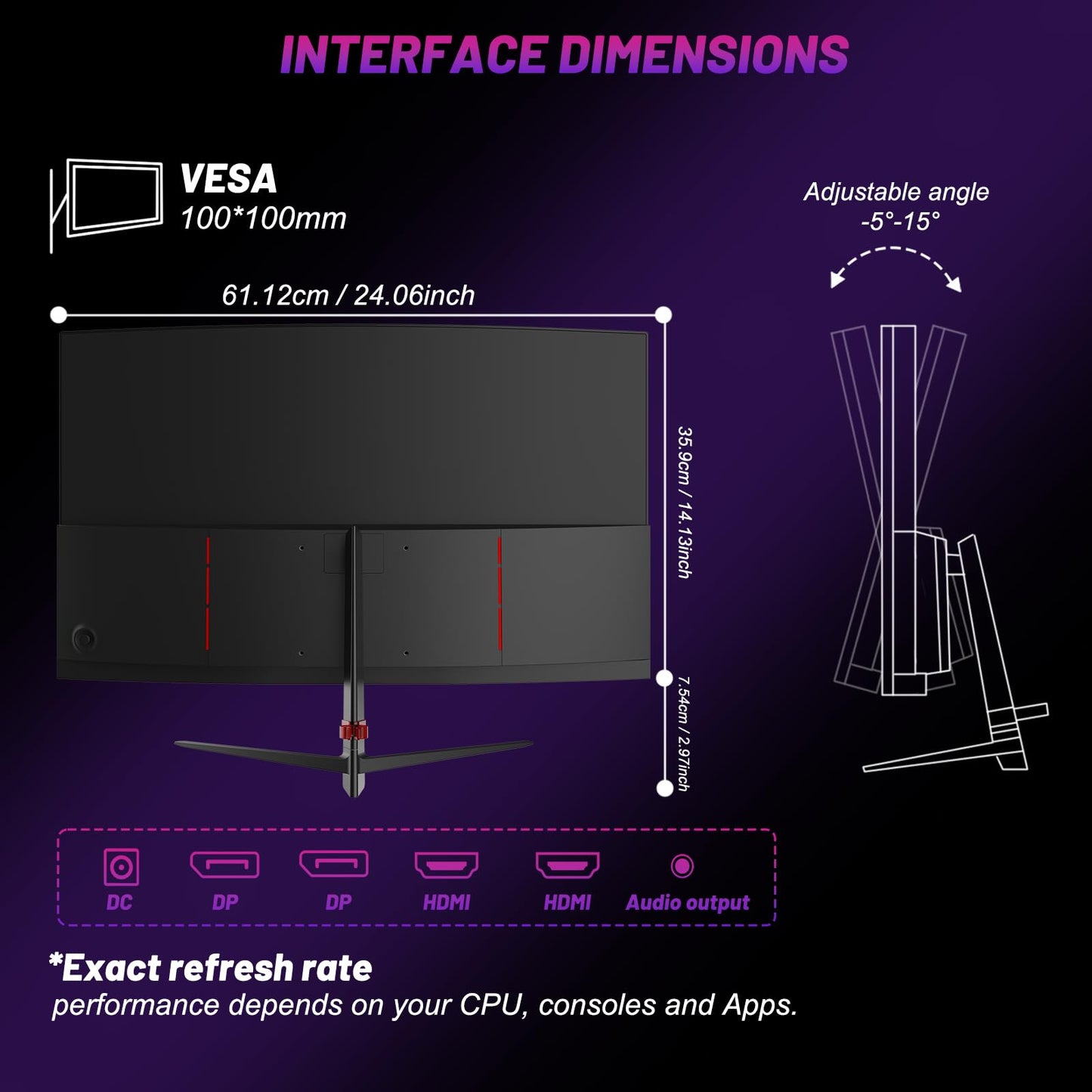 INTERFACE DIMENSIONS

VESA
100*100mm

Adjustable angle
-5°-15°

61.12cm / 24.06inch

35.9cm / 14.13inch

7.54cm / 2.97inch

DC
DP
DP
HDMI
HDMI
Audio output

*Exact refresh rate
performance depends on your CPU, consoles and Apps.